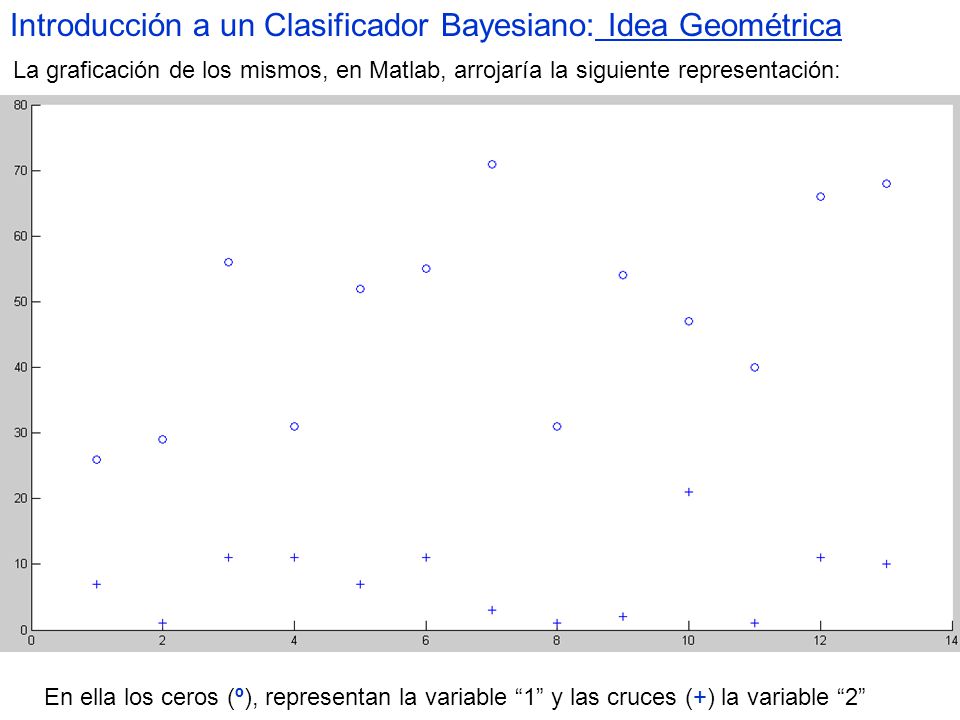 Introducción a un Clasificador Bayesiano: Idea Geométrica

La graficación de los mismos, en Matlab, arrojaría la siguiente representación:

80
70
60
50
40
30
20
10
0

0 2 4 6 8 10 12 14

En ella los ceros (º), representan la variable “1” y las cruces (+) la variable “2”